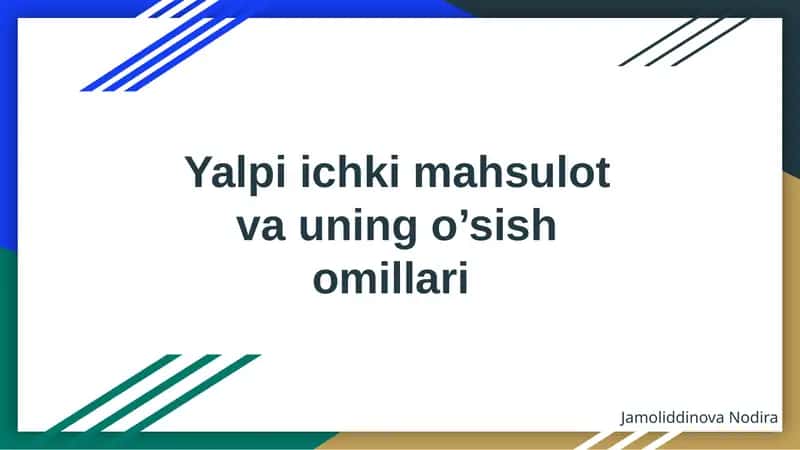 Yalpi ichki mahsulot va uning o’sish omillari

Jamoliddinova Nodira